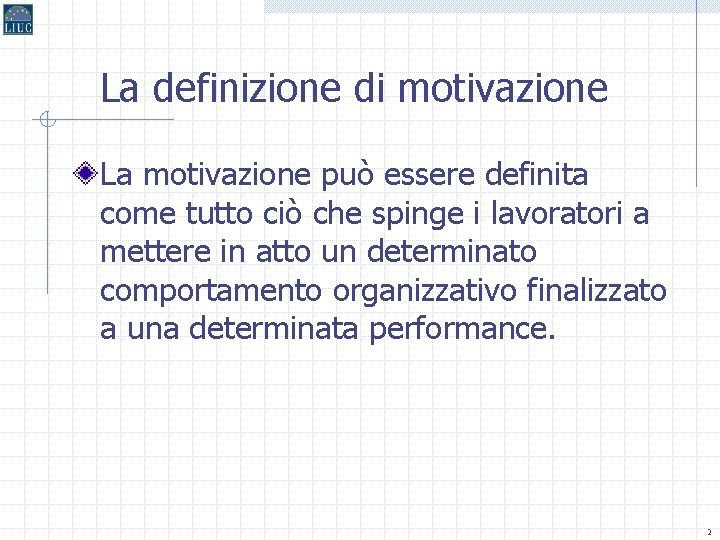 LIUC

La definizione di motivazione

La motivazione può essere definita come tutto ciò che spinge i lavoratori a mettere in atto un determinato comportamento organizzativo finalizzato a una determinata performance.

2